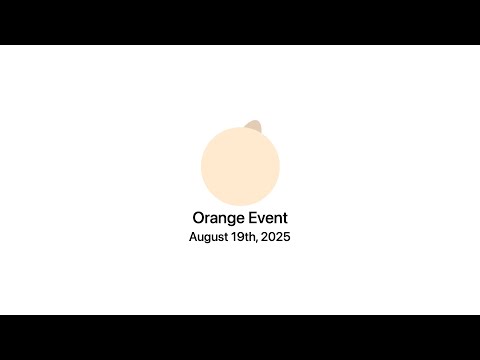 Orange Event
August 19th, 2025